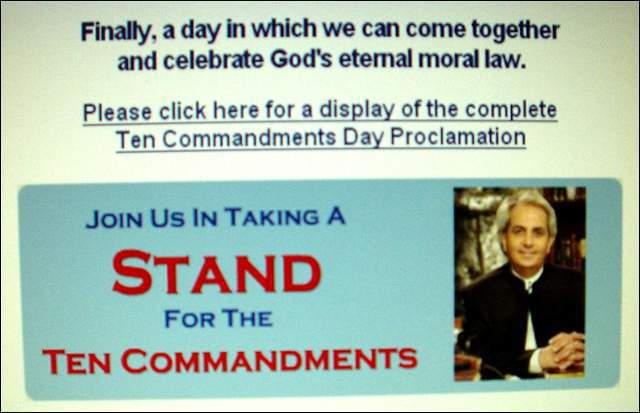 Finally, a day in which we can come together and celebrate God's eternal moral law.

Please click here for a display of the complete Ten Commandments Day Proclamation

JOIN US IN TAKING A

STAND

FOR THE

TEN COMMANDMENTS